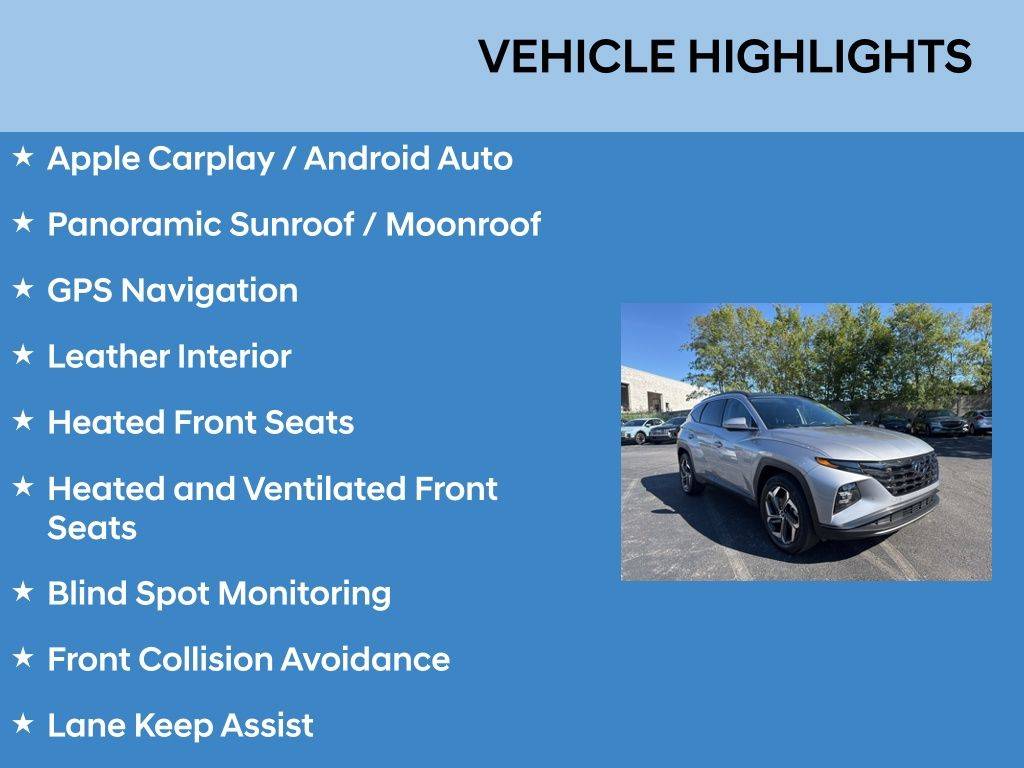 VEHICLE HIGHLIGHTS

★ Apple Carplay / Android Auto

★ Panoramic Sunroof / Moonroof

★ GPS Navigation

★ Leather Interior

★ Heated Front Seats

★ Heated and Ventilated Front Seats

★ Blind Spot Monitoring

★ Front Collision Avoidance

★ Lane Keep Assist